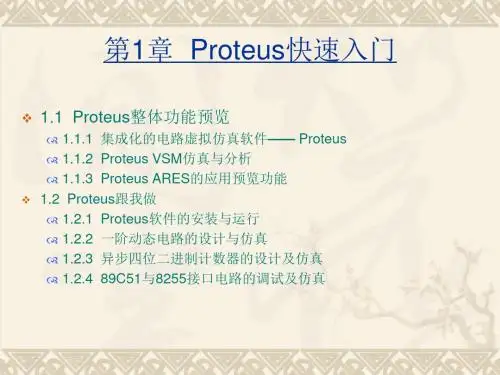 第1章 Proteus快速入门

1.1 Proteus整体功能预览
1.1.1 集成化的电路虚拟仿真软件—— Proteus
1.1.2 Proteus VSM仿真与分析
1.1.3 Proteus ARES的应用预览功能
1.2 Proteus跟我做
1.2.1 Proteus软件的安装与运行
1.2.2 一阶动态电路的设计与仿真
1.2.3 异步四位二进制计数器的设计及仿真
1.2.4 89C51与8255接口电路的调试及仿真